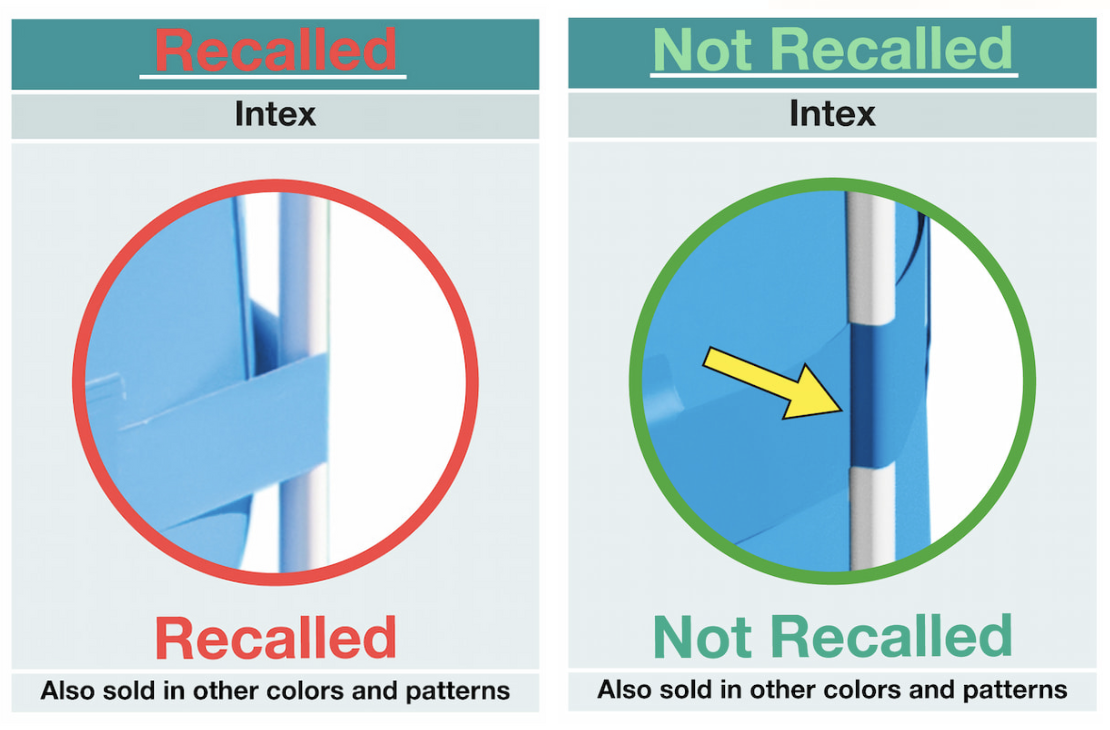 Recalled

Intex

Recalled

Also sold in other colors and patterns

Not Recalled

Intex

Not Recalled

Also sold in other colors and patterns